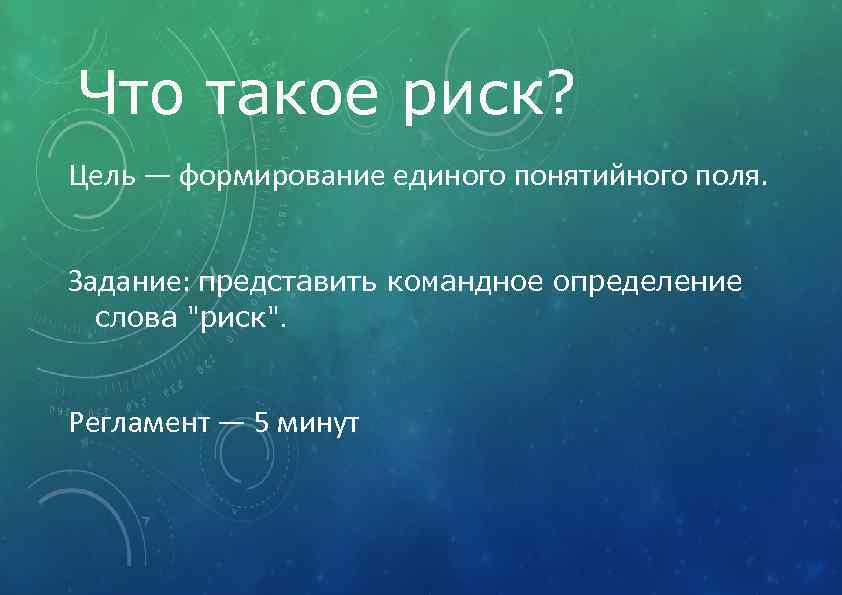 Что такое риск?

Цель — формирование единого понятийного поля.

Задание: представить командное определение слова "риск".

Регламент — 5 минут